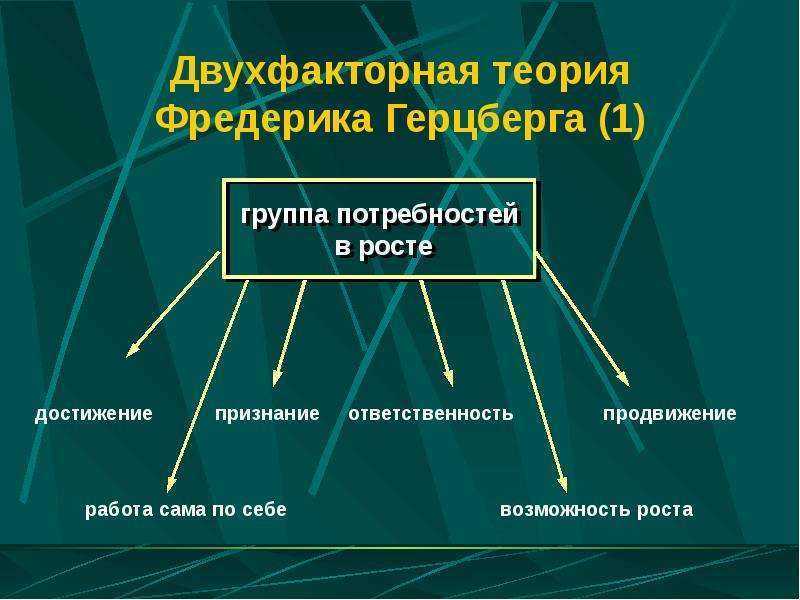 Двухфакторная теория Фредерика Герцберга (1)

группа потребностей в росте

достижение

признание

ответственность

продвижение

работа сама по себе

возможность роста